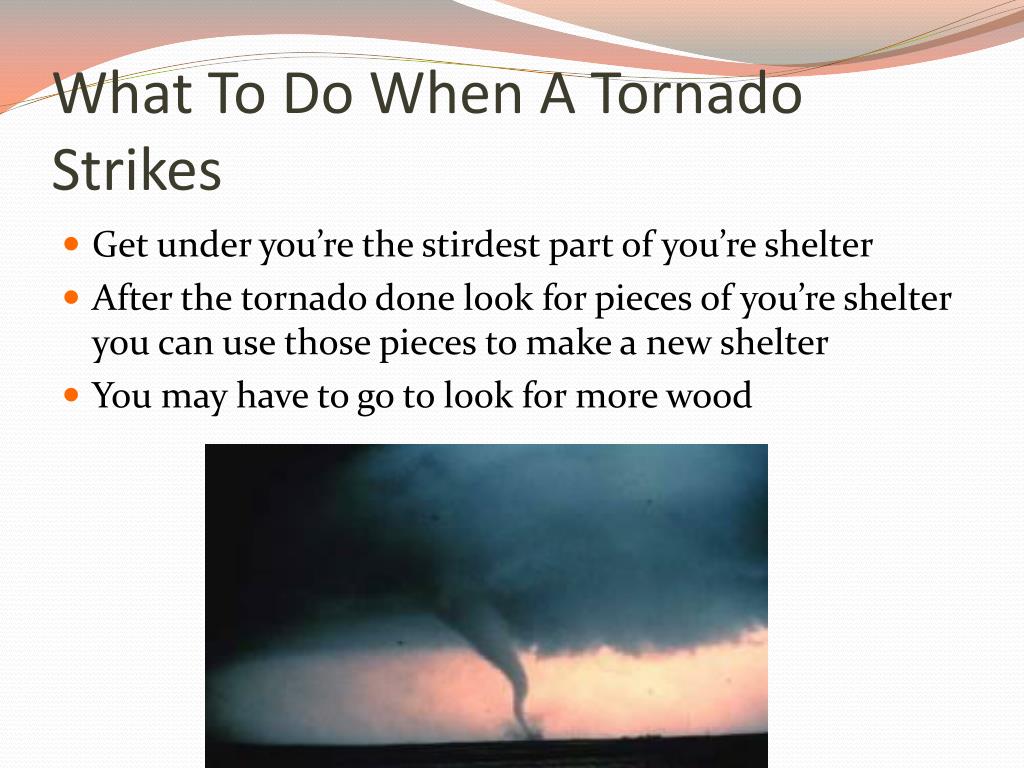 What To Do When A Tornado Strikes

- Get under you’re the stirdest part of you’re shelter
- After the tornado done look for pieces of you’re shelter you can use those pieces to make a new shelter
- You may have to go to look for more wood